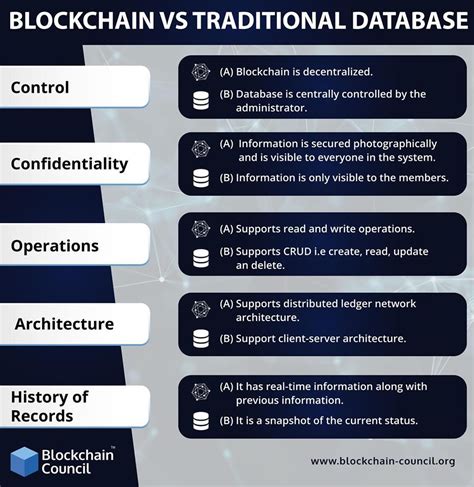 BLOCKCHAIN VS TRADITIONAL DATABASE

Control

(A) Blockchain is decentralized.

(B) Database is centrally controlled by the administrator.

Confidentiality

(A) Information is secured photographically and is visible to everyone in the system.

(B) Information is only visible to the members.

Operations

(A) Supports read and write operations.

(B) Supports CRUD i.e create, read, update an delete.

Architecture

(A) Supports distributed ledger network architecture.

(B) Support client-server architecture.

History of Records

(A) It has real-time information along with previous information.

(B) It is a snapshot of the current status.

Blockchain Council™

www.blockchain-council.org